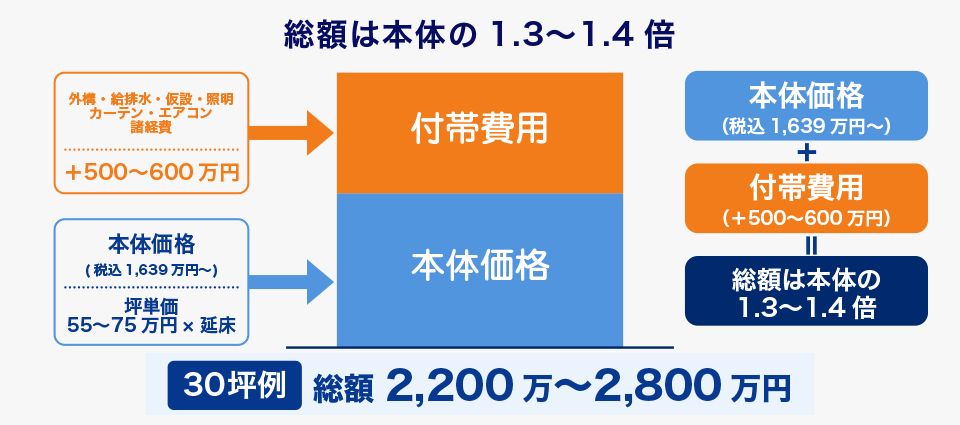 総額は本体の 1.3〜1.4 倍

外構・給排水・仮設・照明
カーテン・エアコン
諸経費

＋500〜600 万円

本体価格
( 税込 1,639 万円〜)

坪単価
55〜75 万円 × 延床

付帯費用

本体価格

本体価格
(税込 1,639 万円〜)

＋

付帯費用
(＋500〜600 万円)

＝

総額は本体の
1.3〜1.4 倍

30坪例 総額 2,200 万〜2,800 万円